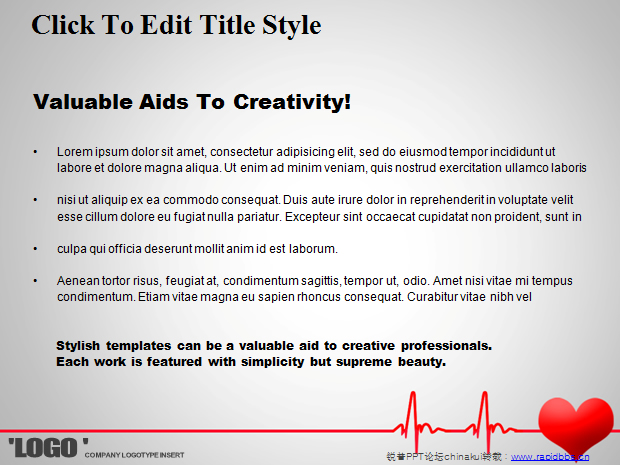 Click To Edit Title Style

Valuable Aids To Creativity!

• Lorem ipsum dolor sit amet, consectetur adipisicing elit, sed do eiusmod tempor incididunt ut labore et dolore magna aliqua. Ut enim ad minim veniam, quis nostrud exercitation ullamco laboris

• nisi ut aliquip ex ea commodo consequat. Duis aute irure dolor in reprehenderit in voluptate velit esse cillum dolore eu fugiat nulla pariatur. Excepteur sint occaecat cupidatat non proident, sunt in

• culpa qui officia deserunt mollit anim id est laborum.

• Aenean tortor risus, feugiat at, condimentum sagittis, tempor ut, odio. Amet nisi vitae mi tempus condimentum. Etiam vitae magna eu sapien rhoncus consequat. Curabitur vitae nibh vel

Stylish templates can be a valuable aid to creative professionals.
Each work is featured with simplicity but supreme beauty.

'LOGO' COMPANY LOGOTYPE INSERT

锐普PPT论坛chinakui转载：www.rapidbbs.cn